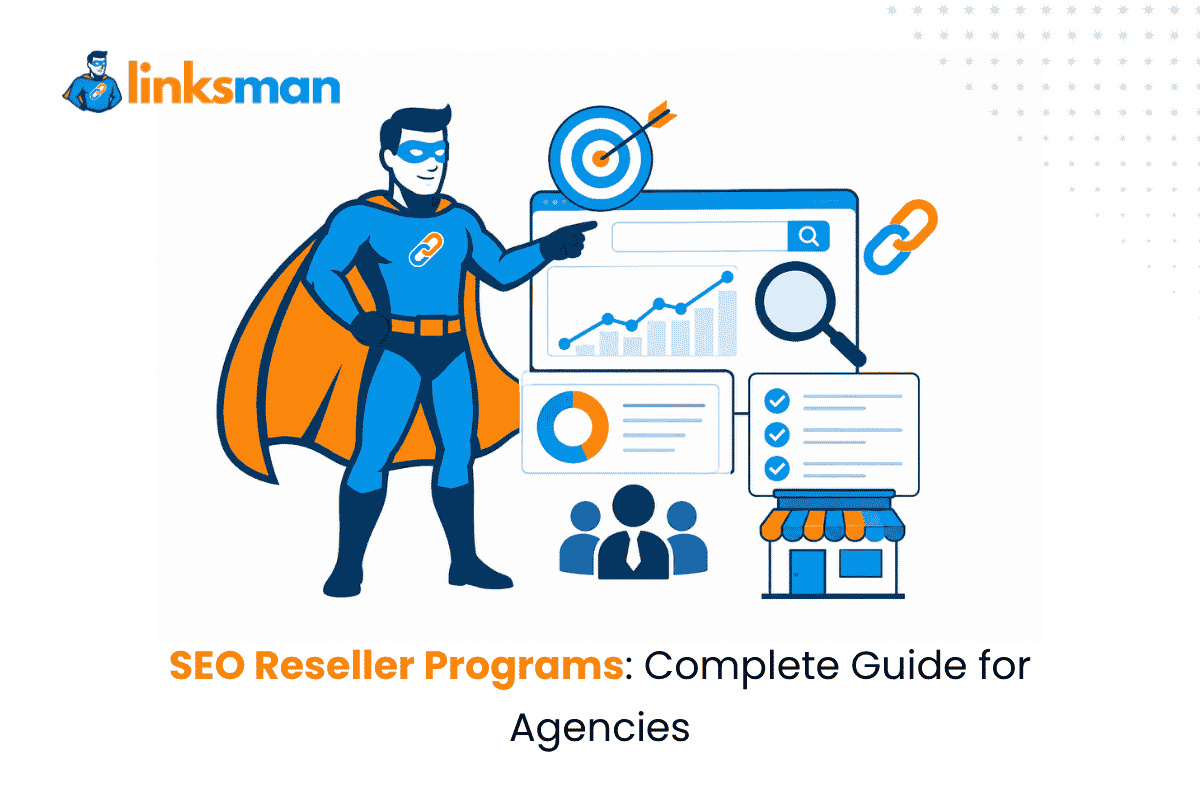 linksman

SEO Reseller Programs: Complete Guide for Agencies